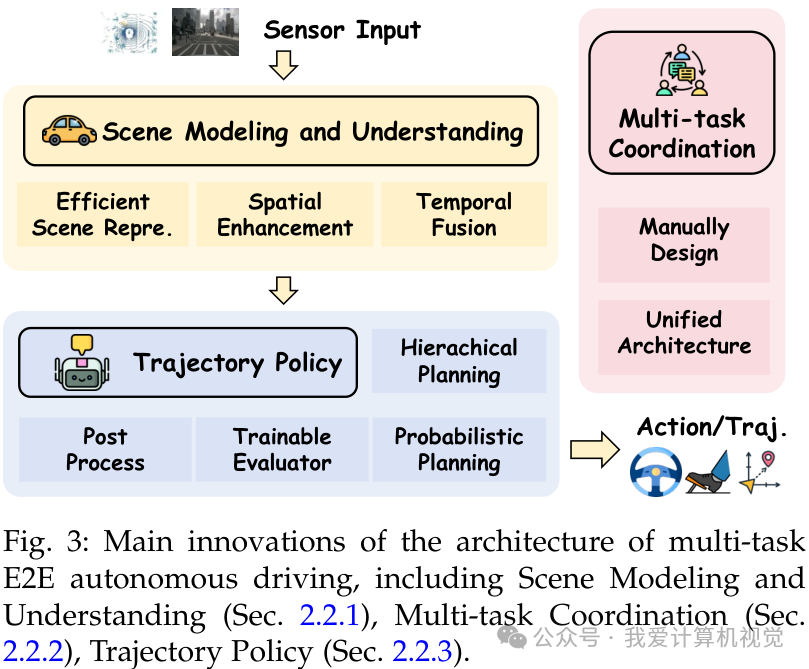 Sensor Input

Scene Modeling and Understanding

Efficient Scene Repre.

Spatial Enhancement

Temporal Fusion

Trajectory Policy

Hierachical Planning

Post Process

Trainable Evaluator

Probabilistic Planning

Multi-task Coordination

Manually Design

Unified Architecture

Action/Traj.

Fig. 3: Main innovations of the architecture of multi-task E2E autonomous driving, including Scene Modeling and Understanding (Sec. 2.2.1), Multi-task Coordination (Sec. 2.2.2), Trajectory Policy (Sec. 2.2.3).

公众号 · 我爱计算机视觉